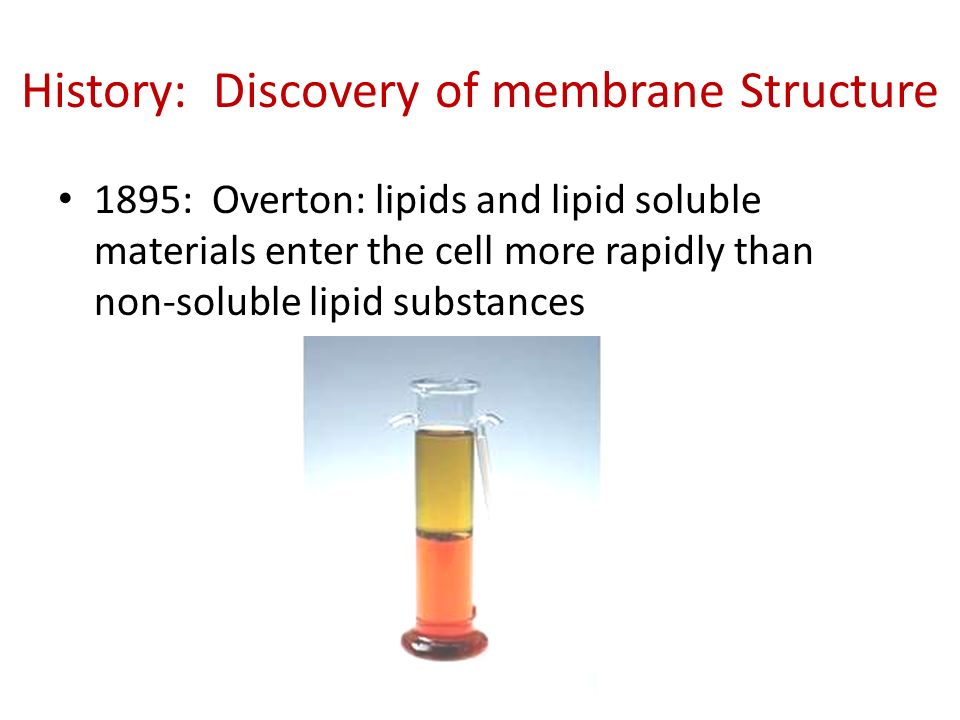 History:  Discovery of membrane Structure

• 1895:  Overton: lipids and lipid soluble materials enter the cell more rapidly than non-soluble lipid substances